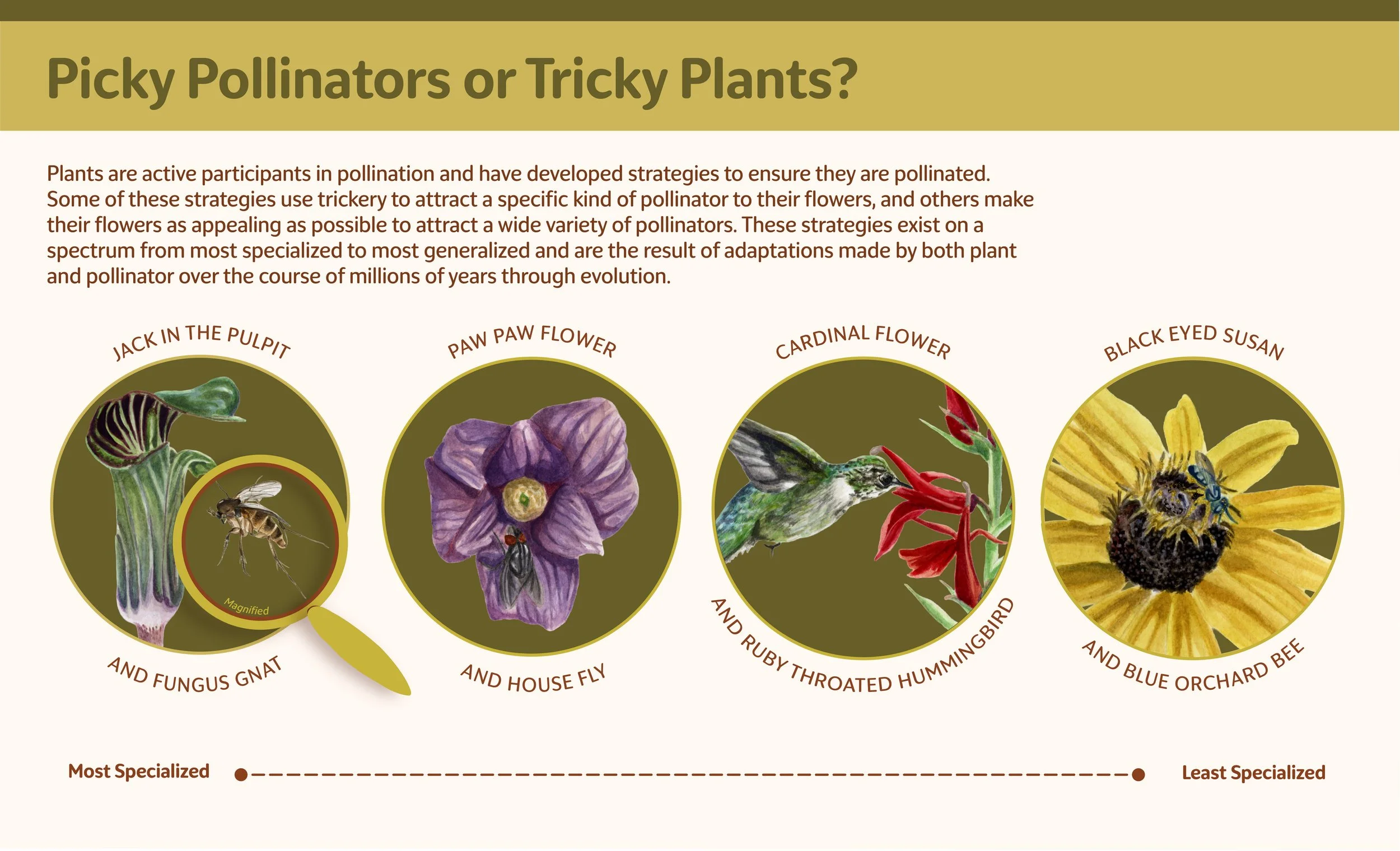 Picky Pollinators or Tricky Plants?

Plants are active participants in pollination and have developed strategies to ensure they are pollinated. Some of these strategies use trickery to attract a specific kind of pollinator to their flowers, and others make their flowers as appealing as possible to attract a wide variety of pollinators. These strategies exist on a spectrum from most specialized to most generalized and are the result of adaptations made by both plant and pollinator over the course of millions of years through evolution.

JACK IN THE PULPIT

Magnified

AND FUNGUS GNAT

PAW PAW FLOWER

AND HOUSE FLY

CARDINAL FLOWER

AND RUBY THROATED HUMMINGBIRD

BLACK EYED SUSAN

AND BLUE ORCHARD BEE

Most Specialized

Least Specialized